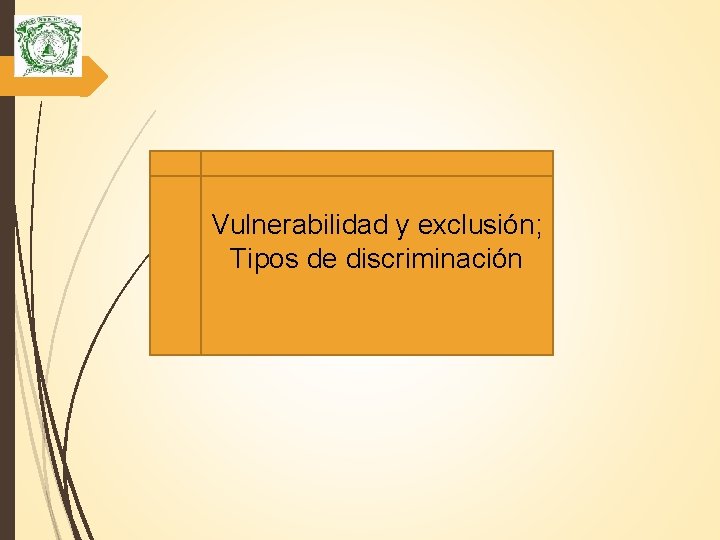 Vulnerabilidad y exclusión; Tipos de discriminación